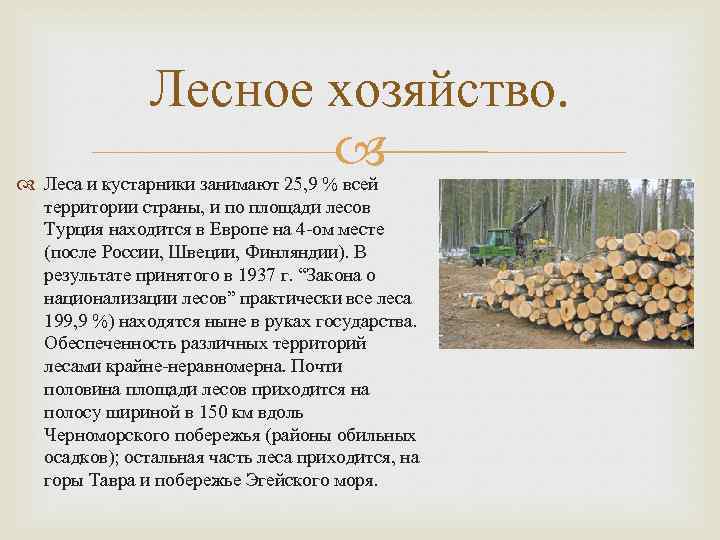 Лесное хозяйство.

Леса и кустарники занимают 25,9 % всей территории страны, и по площади лесов Турция находится в Европе на 4-ом месте (после России, Швеции, Финляндии). В результате принятого в 1937 г. “Закона о национализации лесов” практически все леса 199,9 %) находятся ныне в руках государства. Обеспеченность различных территорий лесами крайне-неравномерна. Почти половина площади лесов приходится на полосу шириной в 150 км вдоль Черноморского побережья (районы обильных осадков); остальная часть леса приходится, на горы Тавра и побережье Эгейского моря.